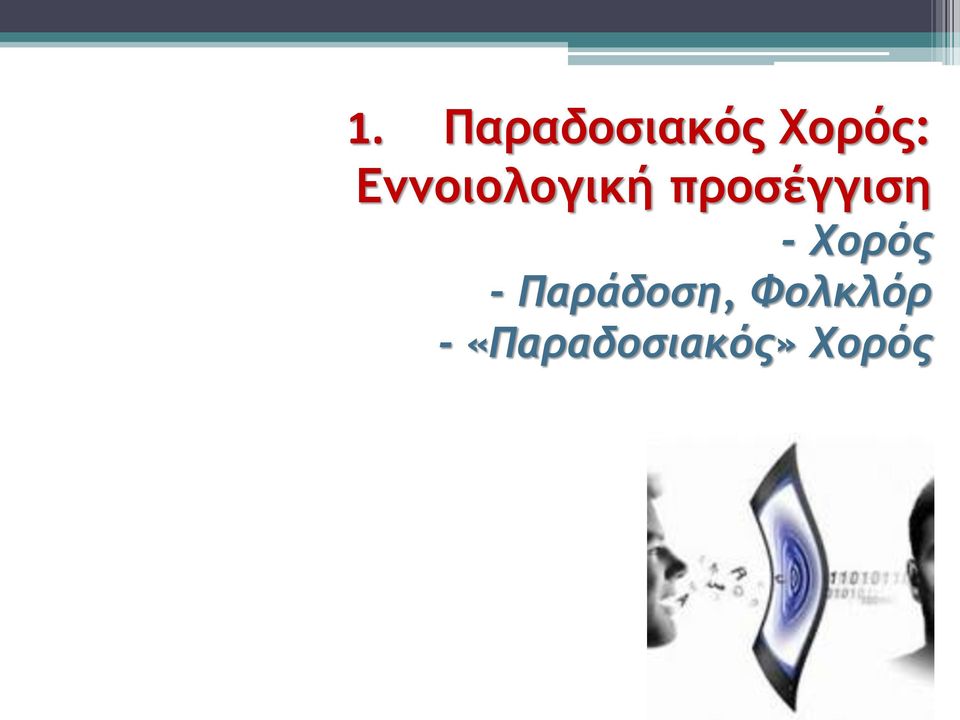 1. Παραδοσιακός Χορός: Εννοιολογική προσέγγιση

- Χορός
- Παράδοση, Φολκλόρ
- «Παραδοσιακός» Χορός